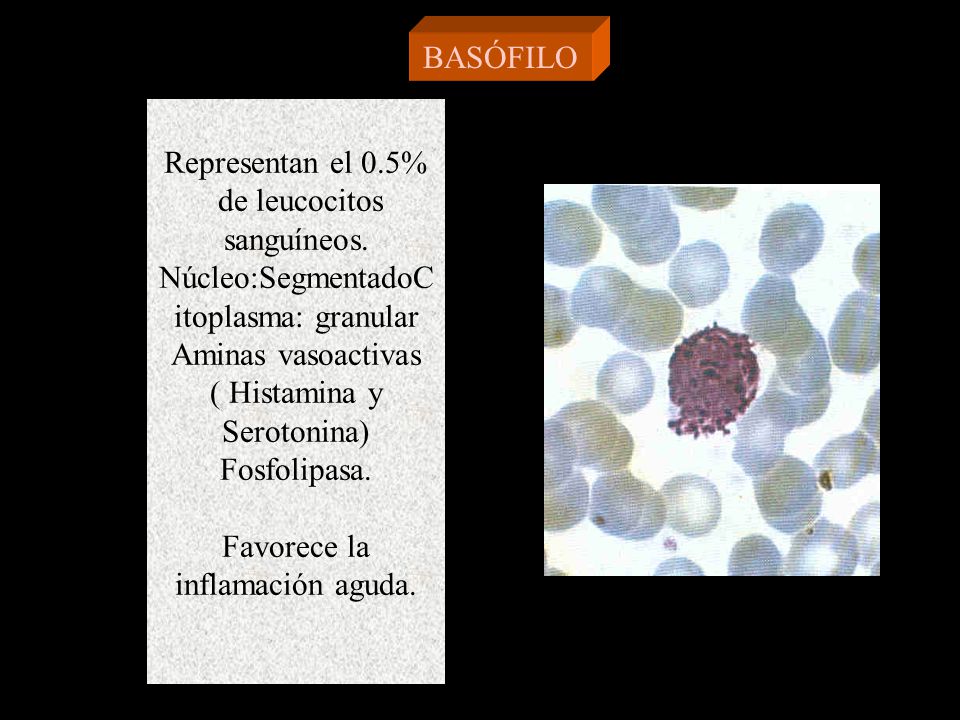 BASÓFILO

Representan el 0.5% de leucocitos sanguíneos. Núcleo:SegmentadoCitoplasma: granular Aminas vasoactivas ( Histamina y Serotonina) Fosfolipasa.

Favorece la inflamación aguda.